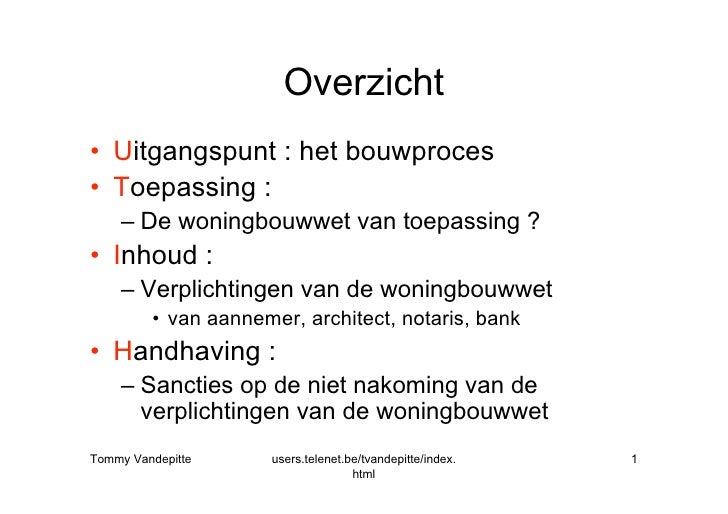 Overzicht

• Uitgangspunt : het bouwproces
• Toepassing :
– De woningbouwwet van toepassing ?
• Inhoud :
– Verplichtingen van de woningbouwwet
• van aannemer, architect, notaris, bank
• Handhaving :
– Sancties op de niet nakoming van de verplichtingen van de woningbouwwet

Tommy Vandepitte

users.telenet.be/tvandepitte/index.html

1